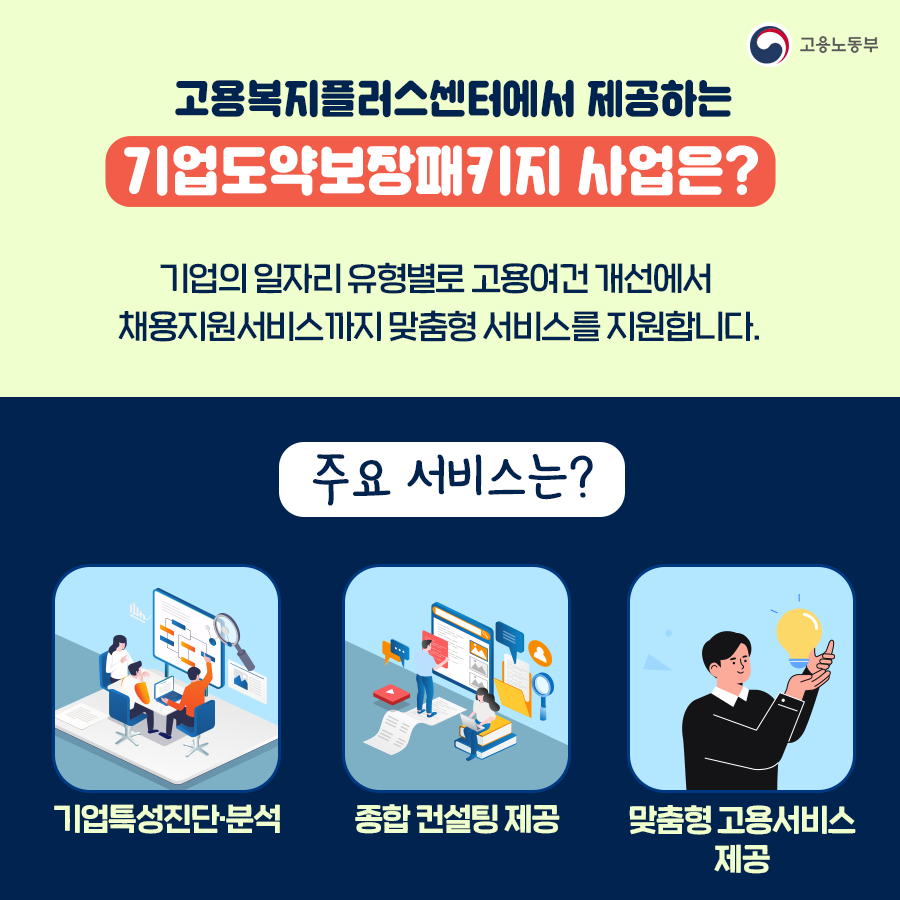 고용노동부

고용복지플러스센터에서 제공하는

기업도약보장패키지 사업은?

기업의 일자리 유형별로 고용여건 개선에서 채용지원서비스까지 맞춤형 서비스를 지원합니다.

주요 서비스는?

기업특성진단·분석

종합 컨설팅 제공

맞춤형 고용서비스 제공